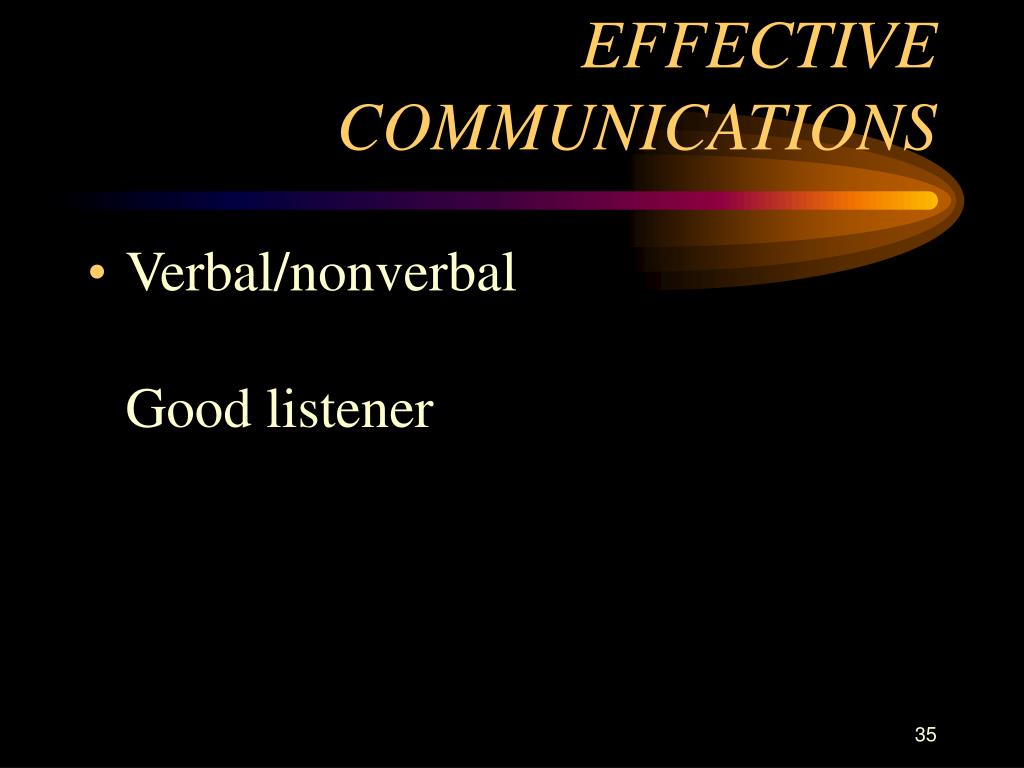 EFFECTIVE COMMUNICATIONS

• Verbal/nonverbal

Good listener

35